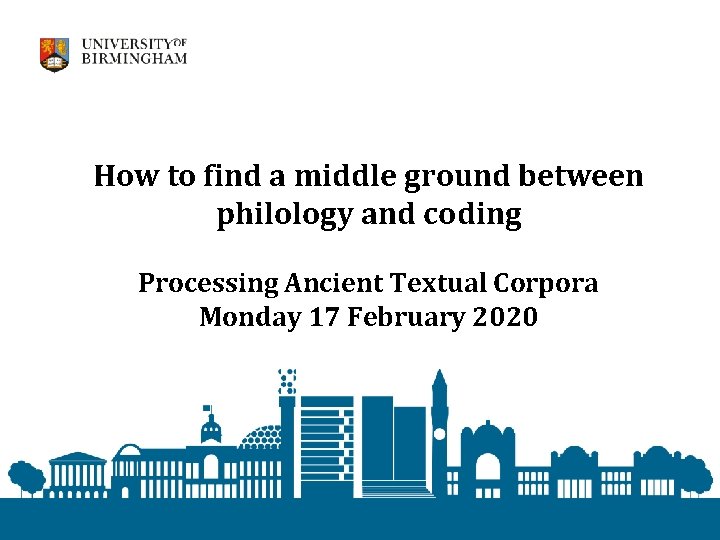 UNIVERSITY OF
BIRMINGHAM

How to find a middle ground between philology and coding

Processing Ancient Textual Corpora
Monday 17 February 2020